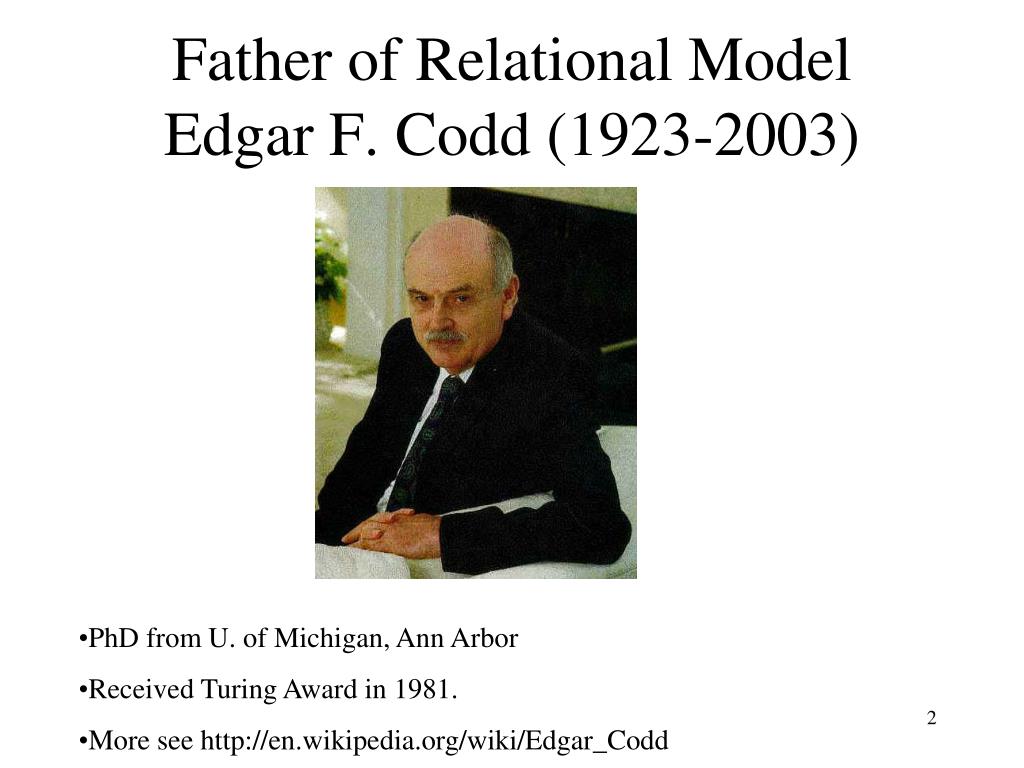 Father of Relational Model
Edgar F. Codd (1923-2003)

•PhD from U. of Michigan, Ann Arbor

•Received Turing Award in 1981.

•More see http://en.wikipedia.org/wiki/Edgar_Codd

2